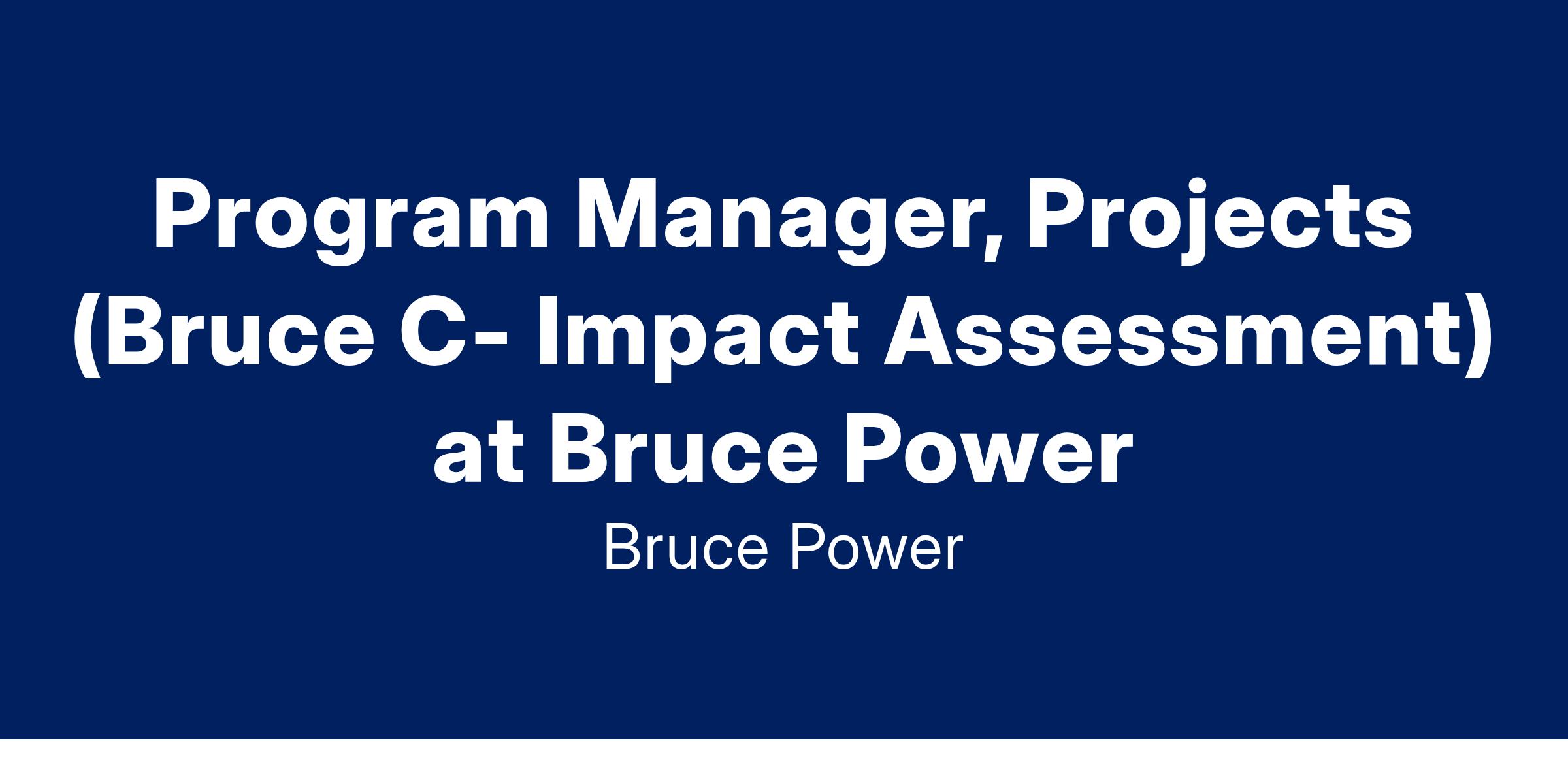 Program Manager, Projects (Bruce C- Impact Assessment) at Bruce Power

Bruce Power